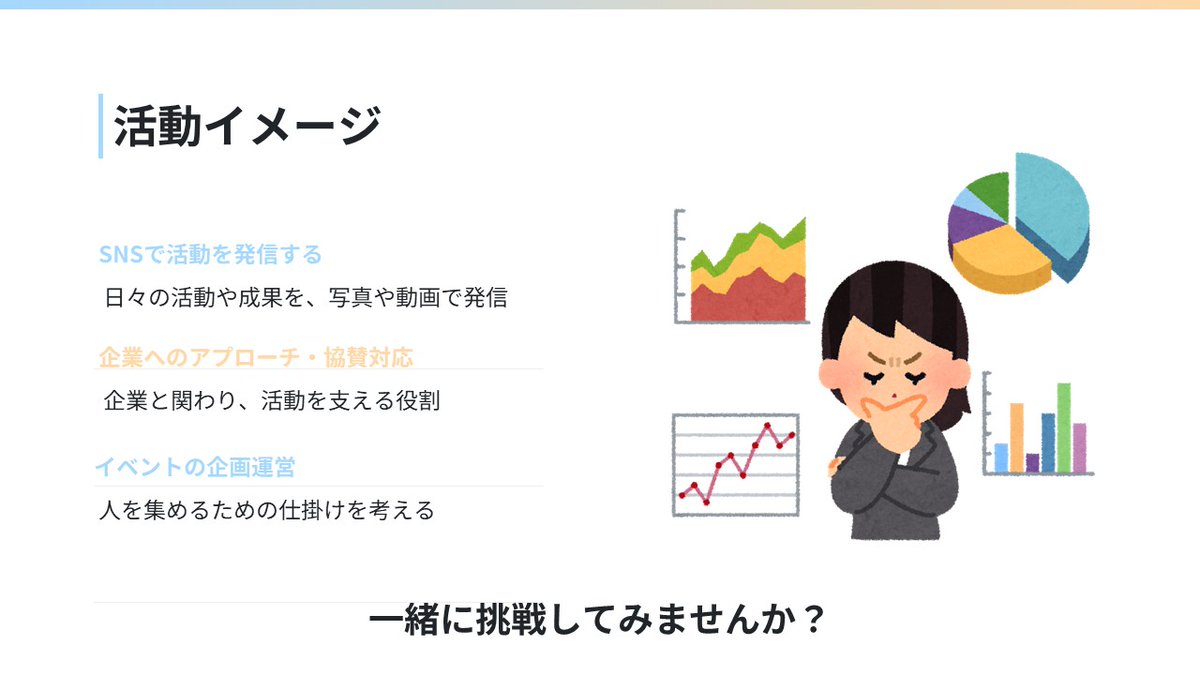 活動イメージ

SNSで活動を発信する

日々の活動や成果を、写真や動画で発信

企業へのアプローチ・協賛対応

企業と関わり、活動を支える役割

イベントの企画運営

人を集めるための仕掛けを考える

一緒に挑戦してみませんか？